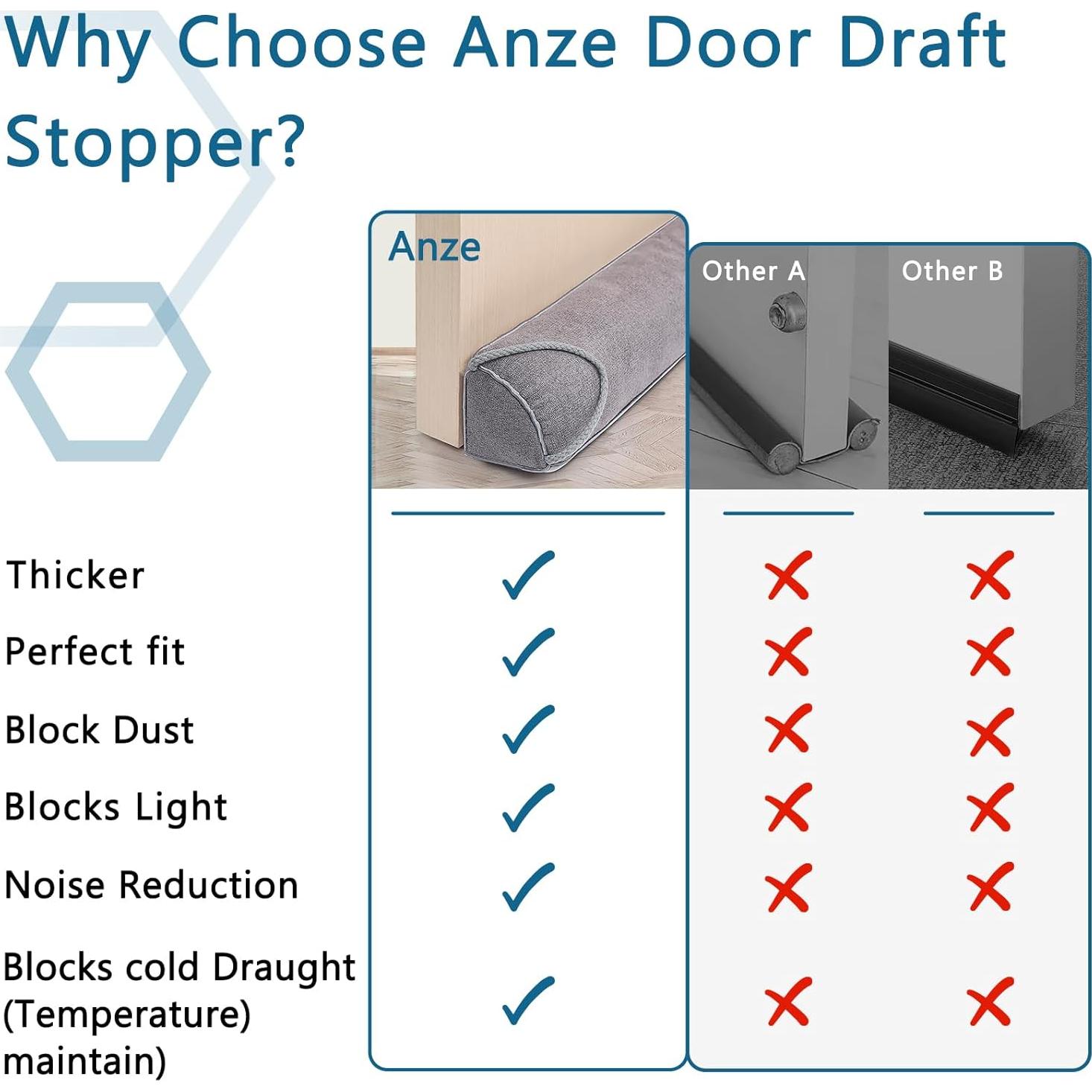 Why Choose Anze Door Draft Stopper?

| | Anze | Other A | Other B |
|---|---|---|---|
| Thicker | ✓ | ✗ | ✗ |
| Perfect fit | ✓ | ✗ | ✗ |
| Block Dust | ✓ | ✗ | ✗ |
| Blocks Light | ✓ | ✗ | ✗ |
| Noise Reduction | ✓ | ✗ | ✗ |
| Blocks cold Draught (Temperature) maintain) | ✓ | ✗ | ✗ |